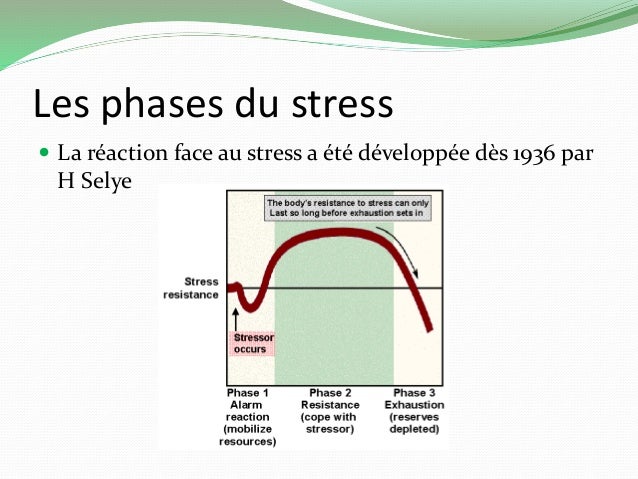 Les phases du stress

La réaction face au stress a été développée dès 1936 par H Selye

The body's resistance to stress can only Last so long before exhaustion sets in

Stress resistance

Stressor occurs

Phase 1 Alarm reaction (mobilize resources)

Phase 2 Resistance (cope with stressor)

Phase 3 Exhaustion (reserves depleted)